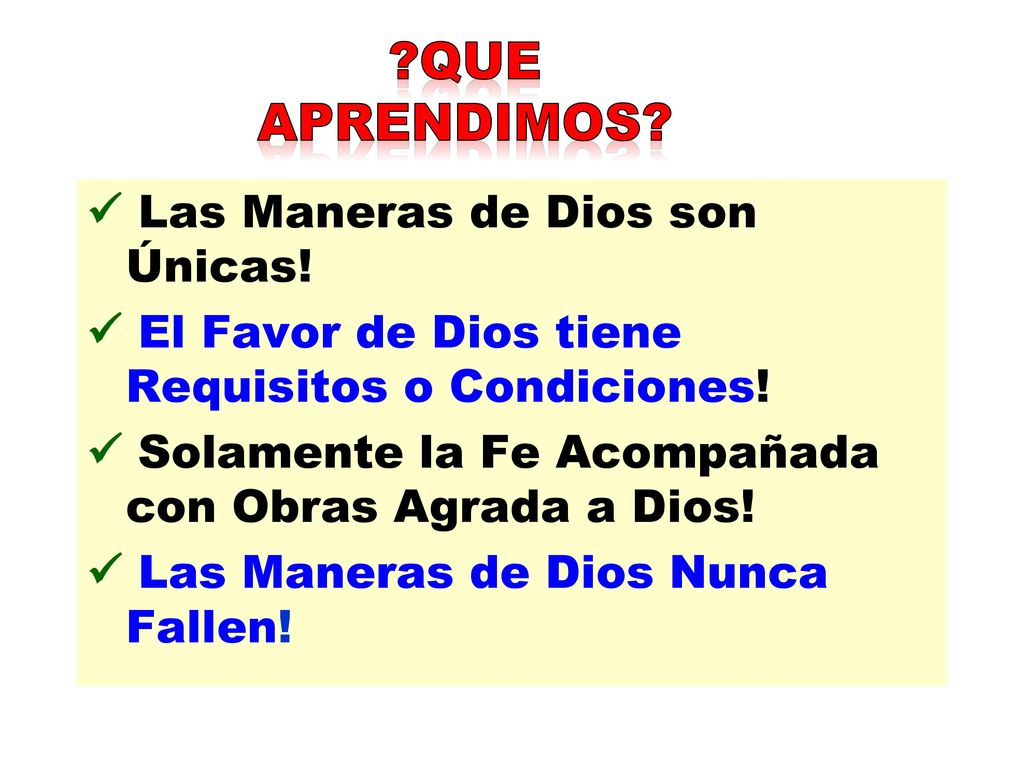 ?QUE APRENDIMOS?

✓ Las Maneras de Dios son Únicas!

✓ El Favor de Dios tiene Requisitos o Condiciones!

✓ Solamente la Fe Acompañada con Obras Agrada a Dios!

✓ Las Maneras de Dios Nunca Fallen!